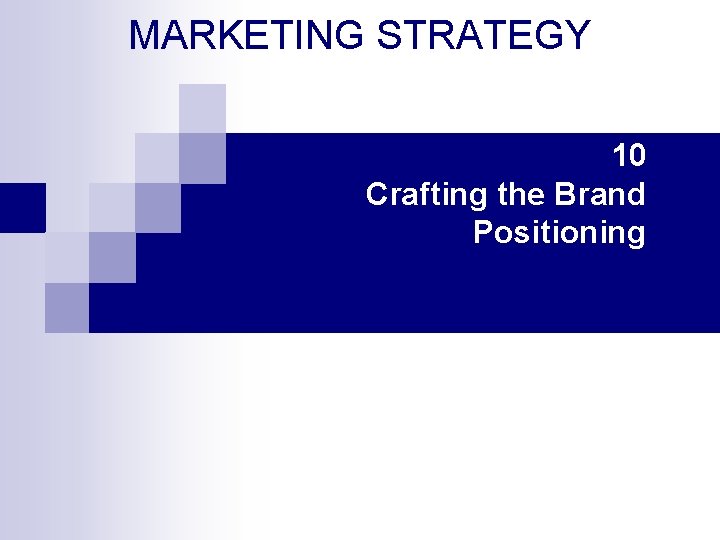 MARKETING STRATEGY

10
Crafting the Brand Positioning